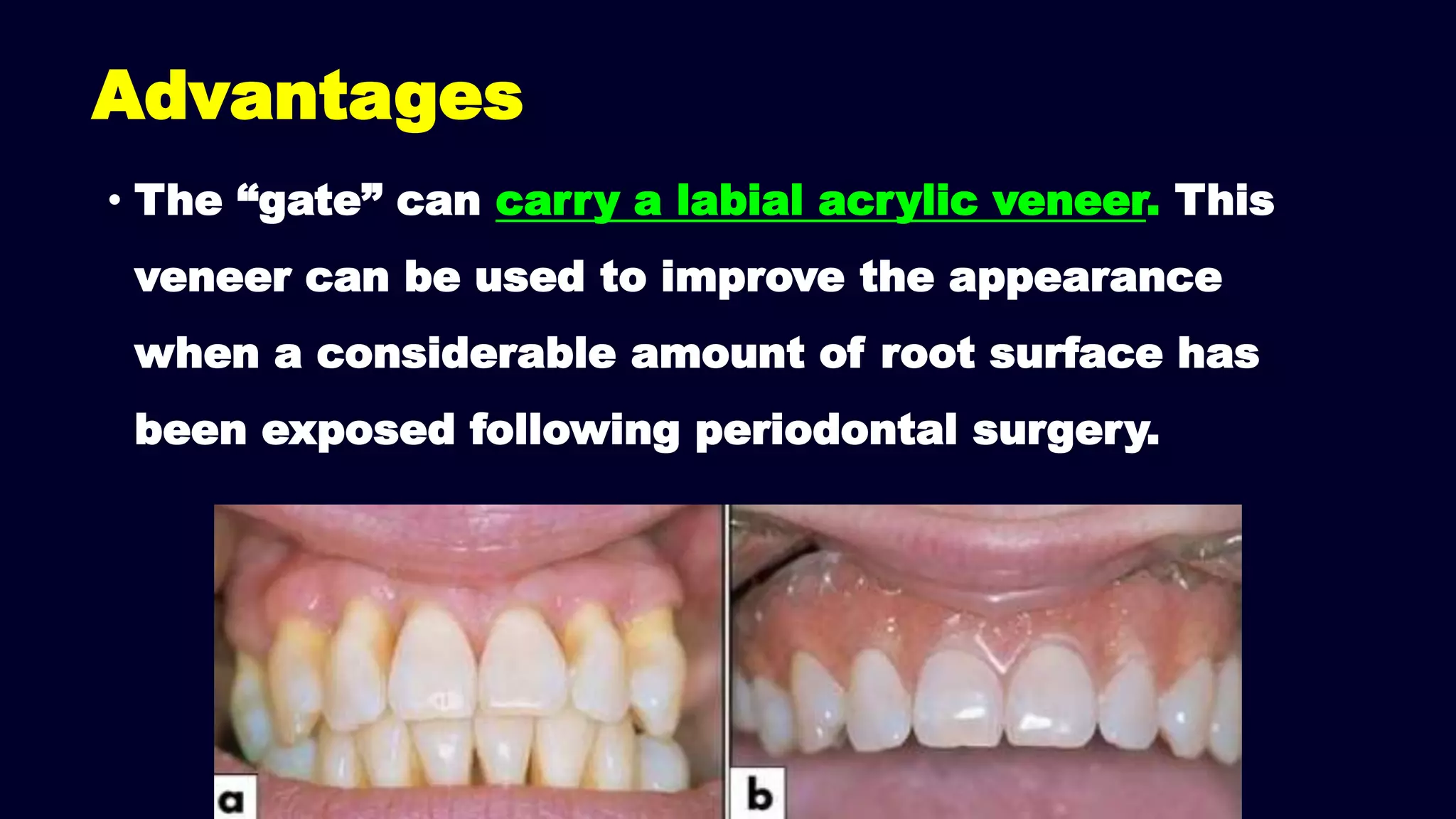 Advantages

• The “gate” can carry a labial acrylic veneer. This veneer can be used to improve the appearance when a considerable amount of root surface has been exposed following periodontal surgery.

a

b